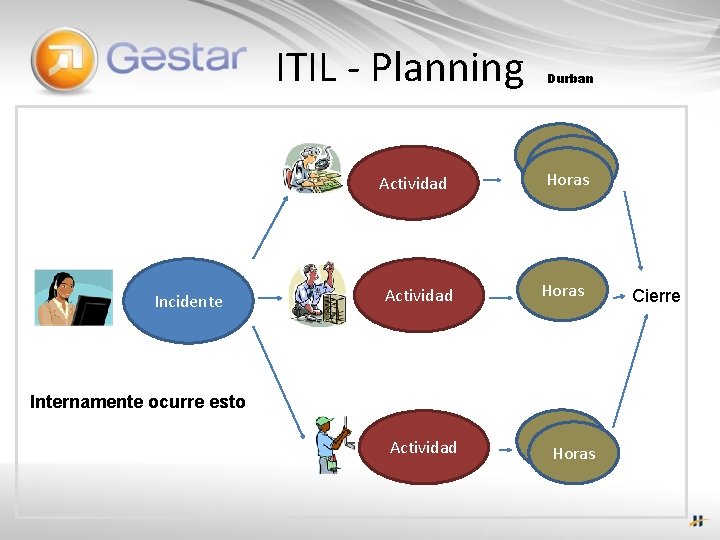 Gestar ITIL - Planning Durban

Actividad

Horas

Incidente

Actividad

Horas

Cierre

Internamente ocurre esto

Actividad

Horas